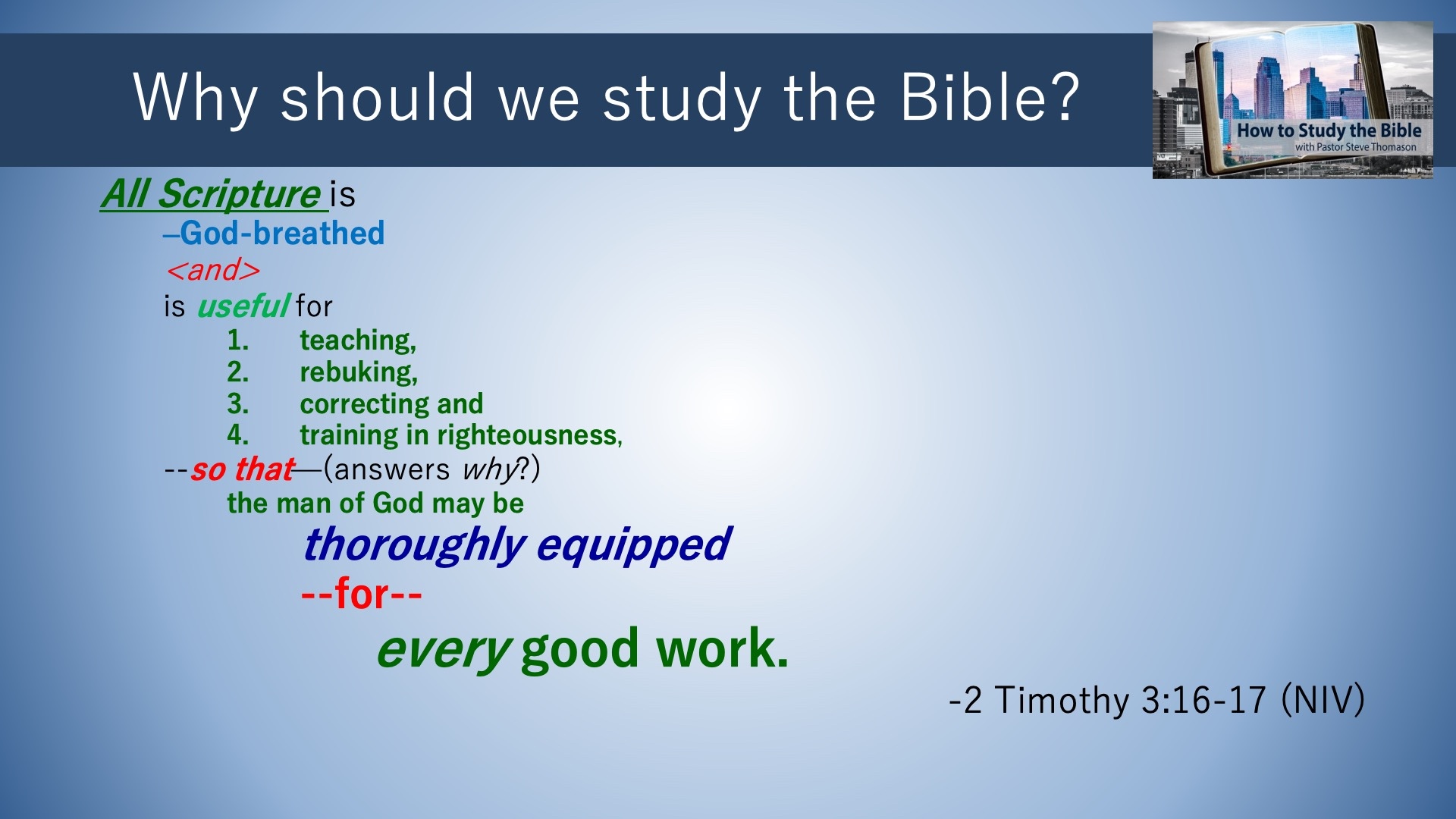 Why should we study the Bible?

How to Study the Bible
with Pastor Steve Thomason

All Scripture is
–God-breathed
<and>
is useful for
1. teaching,
2. rebuking,
3. correcting and
4. training in righteousness,
--so that—(answers why?)
the man of God may be
thoroughly equipped
--for--
every good work.

-2 Timothy 3:16-17 (NIV)